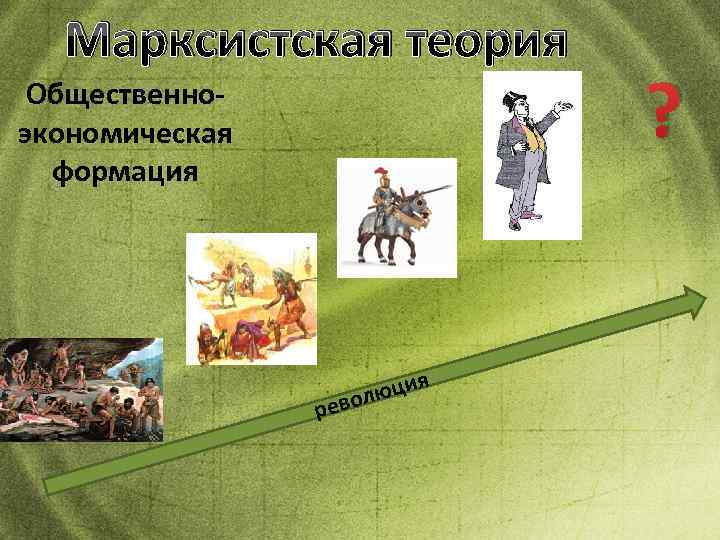 Марксистская теория

Общественно-экономическая формация

?

революция